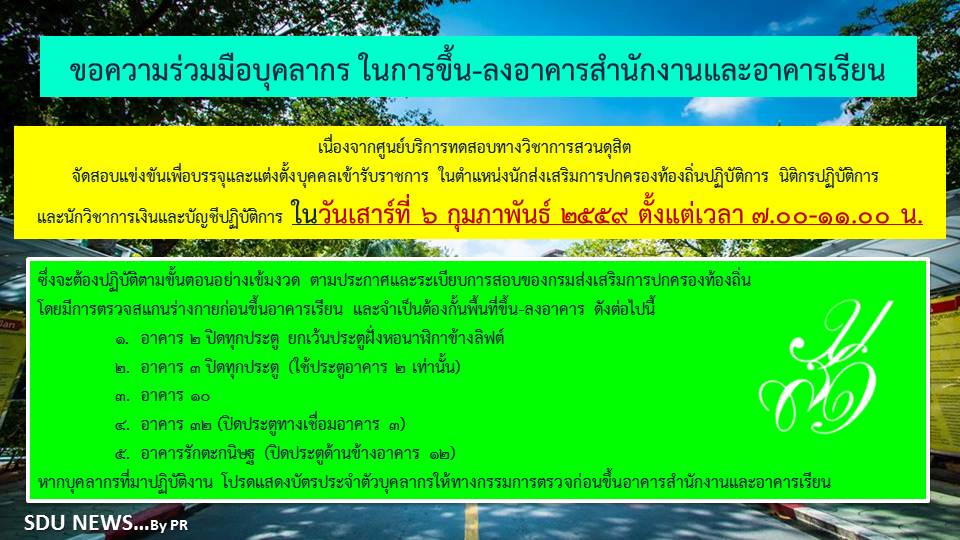 ขอความร่วมมือบุคลากร ในการขึ้น-ลงอาคารสำนักงานและอาคารเรียน

เนื่องจากศูนย์บริการทดสอบทางวิชาการสวนดุสิต จัดสอบแข่งขันเพื่อบรรจุและแต่งตั้งบุคคลเข้ารับราชการ ในตำแหน่งนักส่งเสริมการปกครองท้องถิ่นปฏิบัติการ นิติกรปฏิบัติการ และนักวิชาการเงินและบัญชีปฏิบัติการ ในวันเสาร์ที่ ๖ กุมภาพันธ์ ๒๕๕๙ ตั้งแต่เวลา ๗.๐๐-๑๑.๐๐ น.

ซึ่งจะต้องปฏิบัติตามขั้นตอนอย่างเข้มงวด ตามประกาศและระเบียบการสอบของกรมส่งเสริมการปกครองท้องถิ่น โดยมีการตรวจสแกนร่างกายก่อนขึ้นอาคารเรียน และจำเป็นต้องกั้นพื้นที่ขึ้น-ลงอาคาร ดังต่อไปนี้

๑. อาคาร ๒ ปิดทุกประตู ยกเว้นประตูฝั่งหอนาฬิกาข้างลิฟต์

๒. อาคาร ๓ ปิดทุกประตู (ใช้ประตูอาคาร ๒ เท่านั้น)

๓. อาคาร ๑๐

๔. อาคาร ๓๒ (ปิดประตูทางเชื่อมอาคาร ๓)

๕. อาคารรักตะกนิษฐ (ปิดประตูด้านข้างอาคาร ๑๒)

หากบุคลากรที่มาปฏิบัติงาน โปรดแสดงบัตรประจำตัวบุคลากรให้ทางกรรมการตรวจก่อนขึ้นอาคารสำนักงานและอาคารเรียน

SDU NEWS...By PR